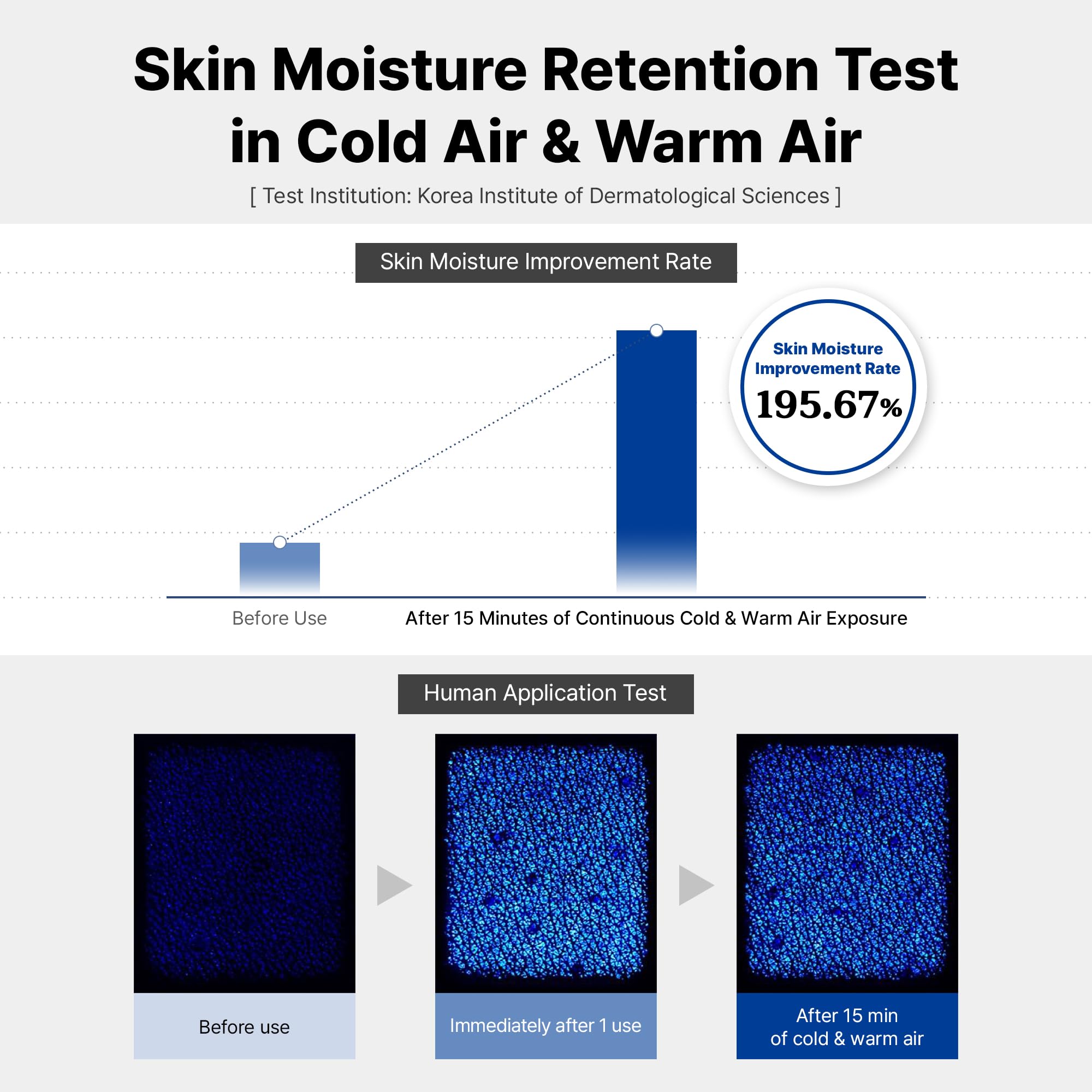 Skin Moisture Retention Test in Cold Air & Warm Air

[ Test Institution: Korea Institute of Dermatological Sciences ]

Skin Moisture Improvement Rate

Skin Moisture Improvement Rate
195.67%

Before Use

After 15 Minutes of Continuous Cold & Warm Air Exposure

Human Application Test

Before use

Immediately after 1 use

After 15 min of cold & warm air